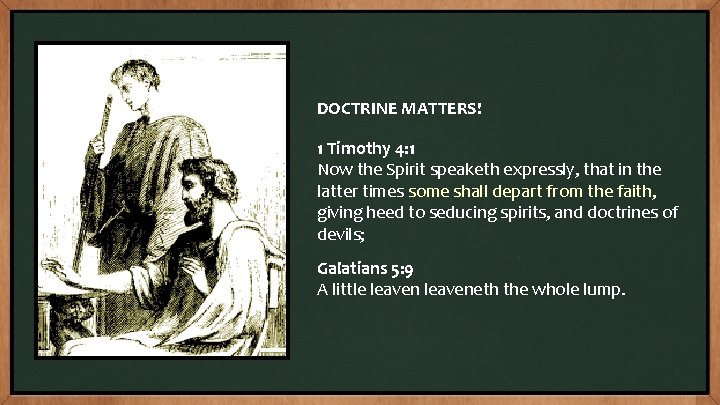 DOCTRINE MATTERS!

1 Timothy 4:1
Now the Spirit speaketh expressly, that in the latter times some shall depart from the faith, giving heed to seducing spirits, and doctrines of devils;

Galatians 5:9
A little leaven leaveneth the whole lump.